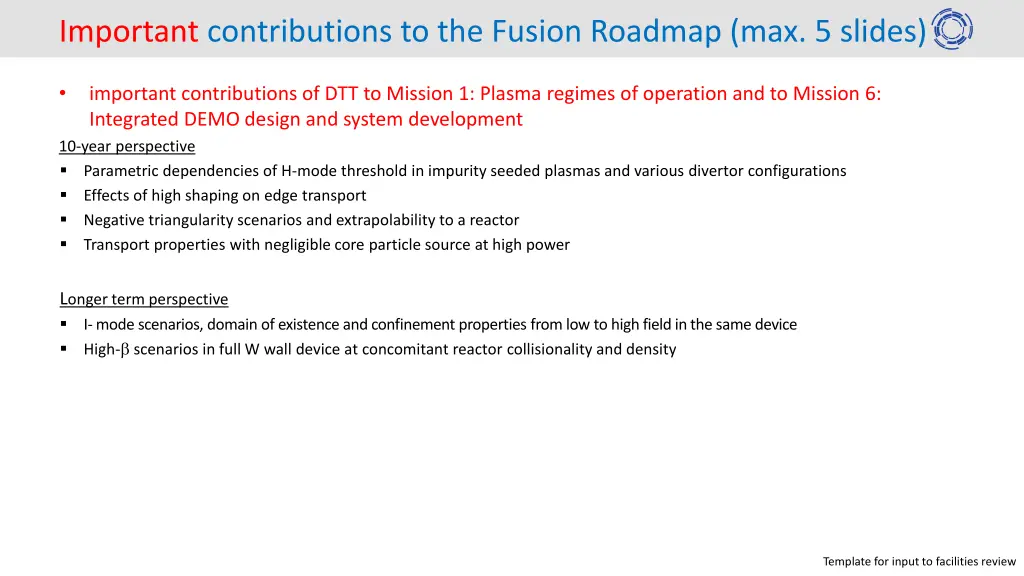 Important contributions to the Fusion Roadmap (max. 5 slides)

• important contributions of DTT to Mission 1: Plasma regimes of operation and to Mission 6: Integrated DEMO design and system development

10-year perspective

▪ Parametric dependencies of H-mode threshold in impurity seeded plasmas and various divertor configurations
▪ Effects of high shaping on edge transport
▪ Negative triangularity scenarios and extrapolability to a reactor
▪ Transport properties with negligible core particle source at high power

Longer term perspective

▪ I- mode scenarios, domain of existence and confinement properties from low to high field in the same device
▪ High-$\beta$ scenarios in full W wall device at concomitant reactor collisionality and density

Template for input to facilities review